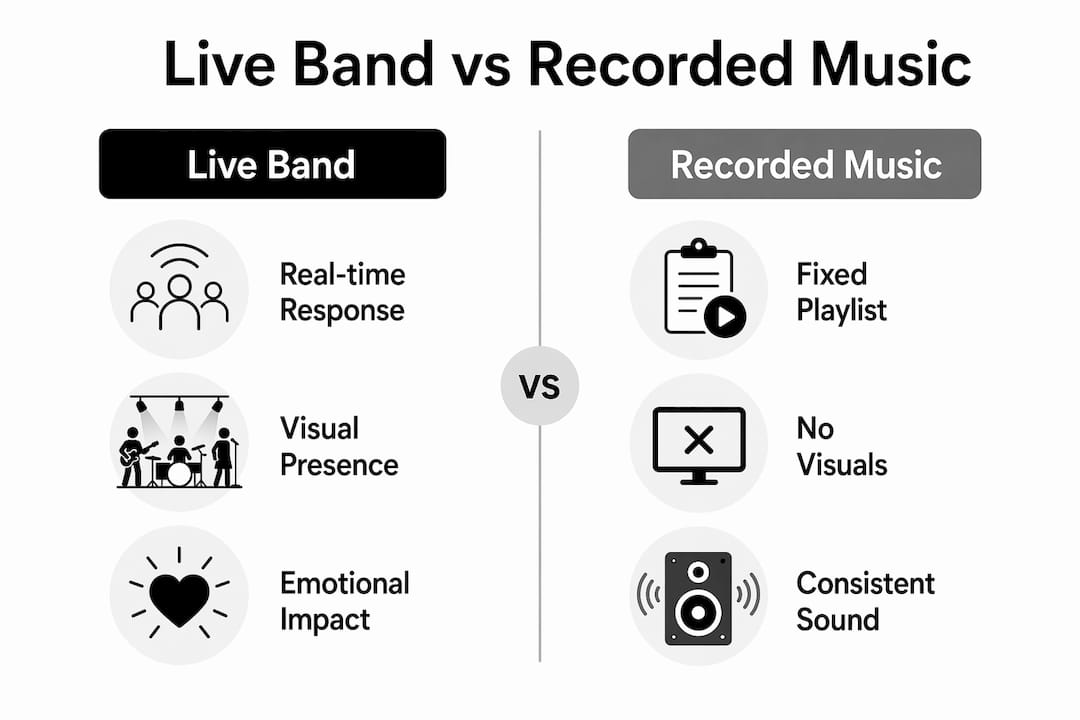 Live Band vs Recorded Music

Live Band

Real-time Response

Visual Presence

Emotional Impact

VS

Recorded Music

Fixed Playlist

No Visuals

Consistent Sound